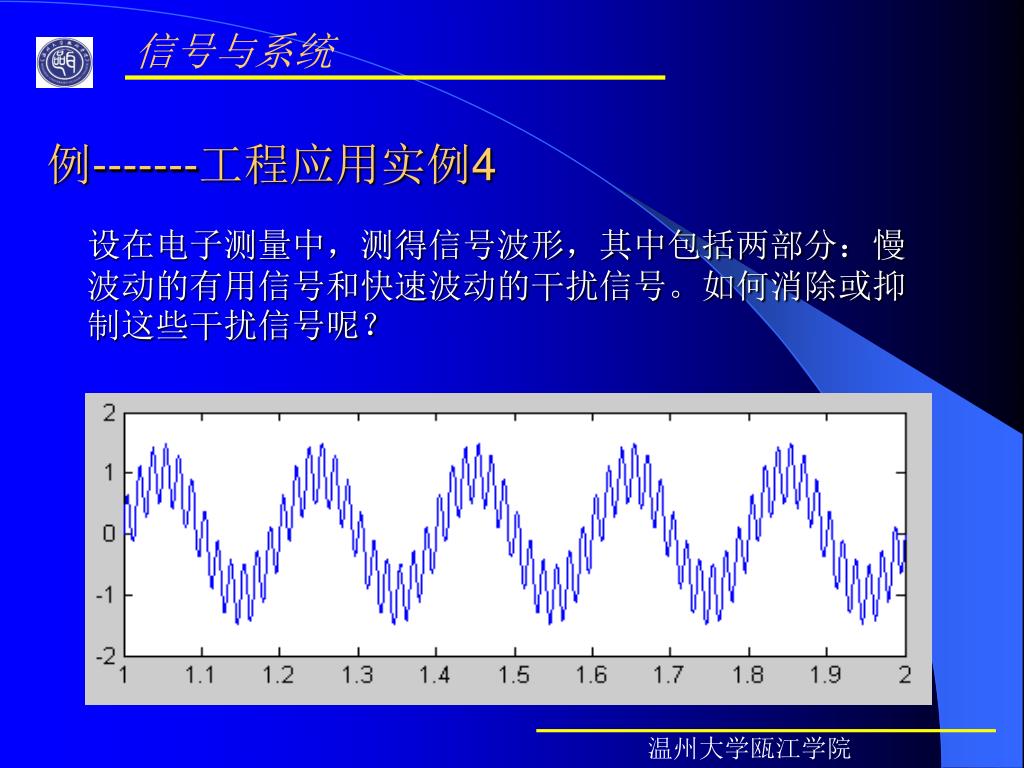 信号与系统

例-------工程应用实例4

设在电子测量中，测得信号波形，其中包括两部分：慢波动的有用信号和快速波动的干扰信号。如何消除或抑制这些干扰信号呢？

2
1
0
-1
-2
1 1.1 1.2 1.3 1.4 1.5 1.6 1.7 1.8 1.9 2

温州大学瓯江学院